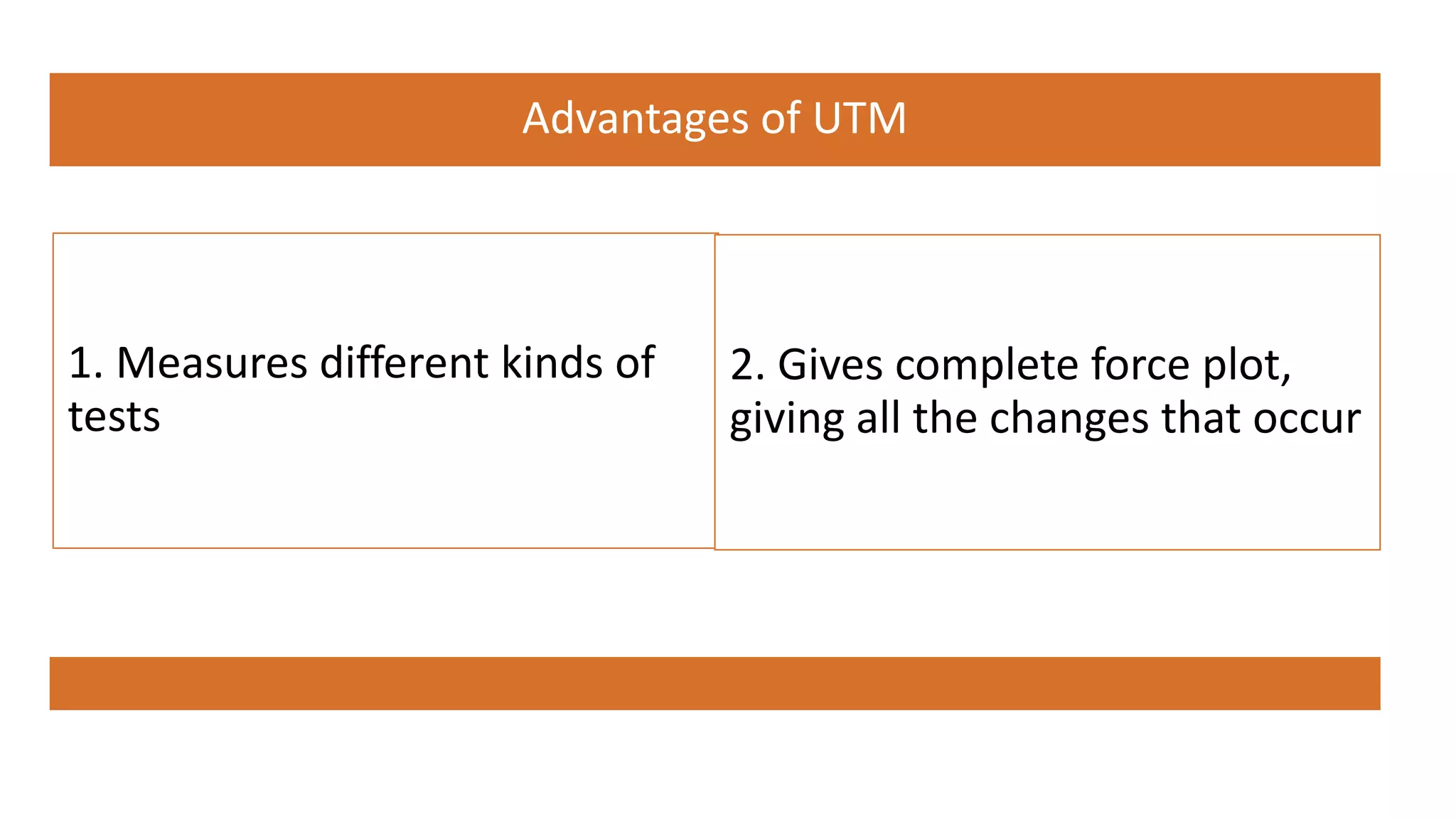 Advantages of UTM

1. Measures different kinds of tests

2. Gives complete force plot, giving all the changes that occur